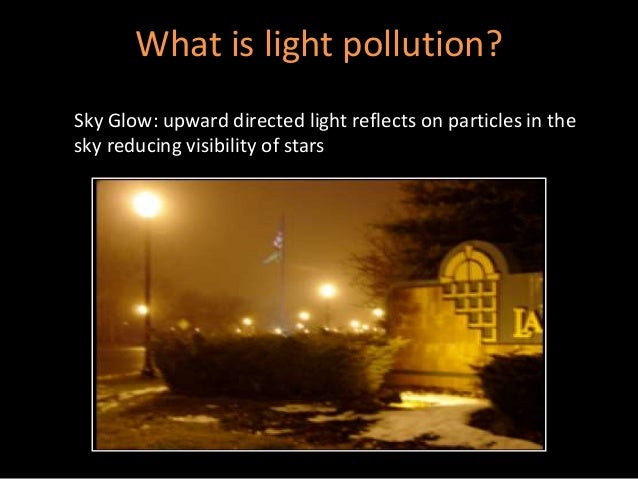 What is light pollution?

Sky Glow: upward directed light reflects on particles in the sky reducing visibility of stars

LA